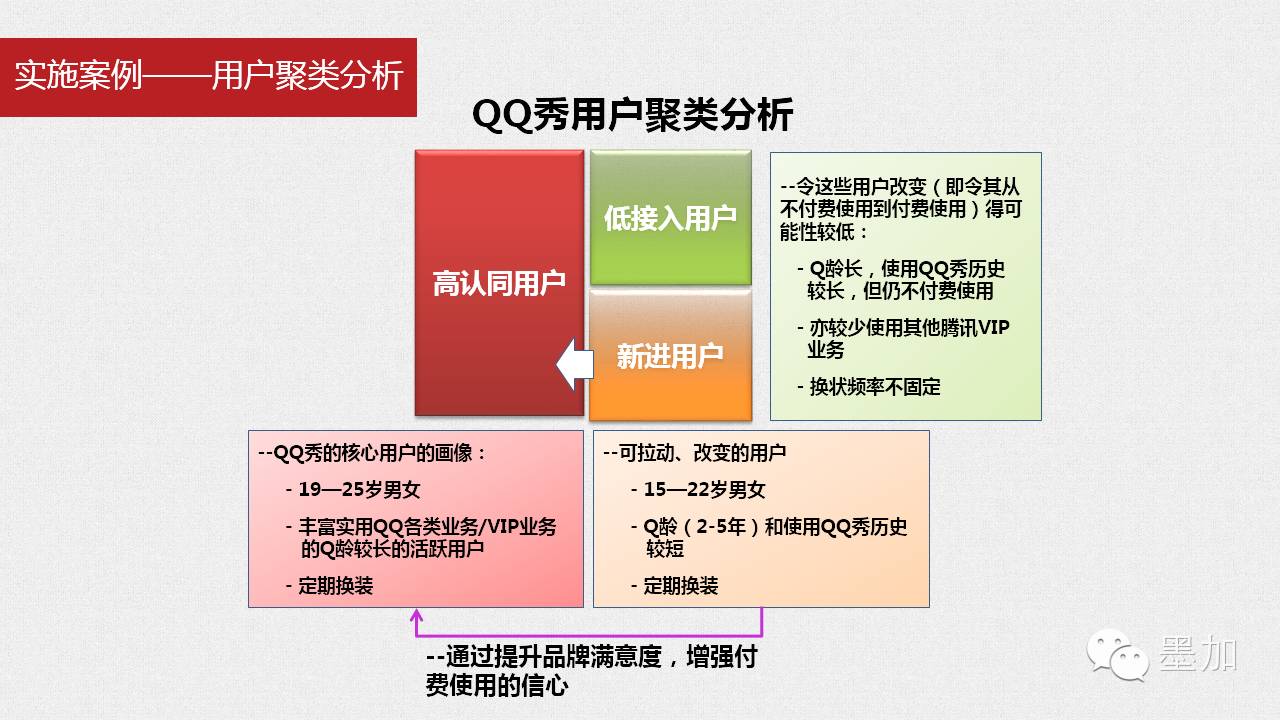 实施案例——用户聚类分析

QQ秀用户聚类分析

高认同用户

低接入用户

新进用户

--令这些用户改变（即令其从不付费使用到付费使用）得可能性较低：

- Q龄长，使用QQ秀历史较长，但仍不付费使用

- 亦较少使用其他腾讯VIP业务

- 换状频率不固定

--QQ秀的核心用户的画像：

- 19—25岁男女

- 丰富实用QQ各类业务/VIP业务的Q龄较长的活跃用户

- 定期换装

--可拉动、改变的用户

- 15—22岁男女

- Q龄（2-5年）和使用QQ秀历史较短

- 定期换装

--通过提升品牌满意度，增强付费使用的信心

墨加